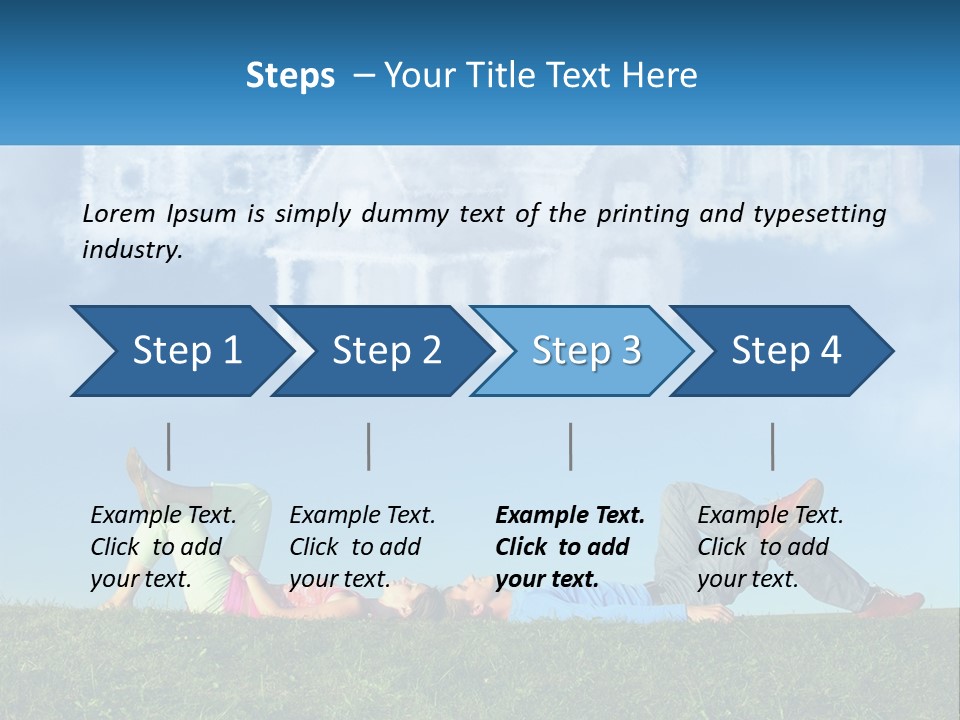 Steps – Your Title Text Here

Lorem Ipsum is simply dummy text of the printing and typesetting industry.

Step 1

Step 2

Step 3

Step 4

Example Text. Click to add your text.

Example Text. Click to add your text.

Example Text. Click to add your text.

Example Text. Click to add your text.